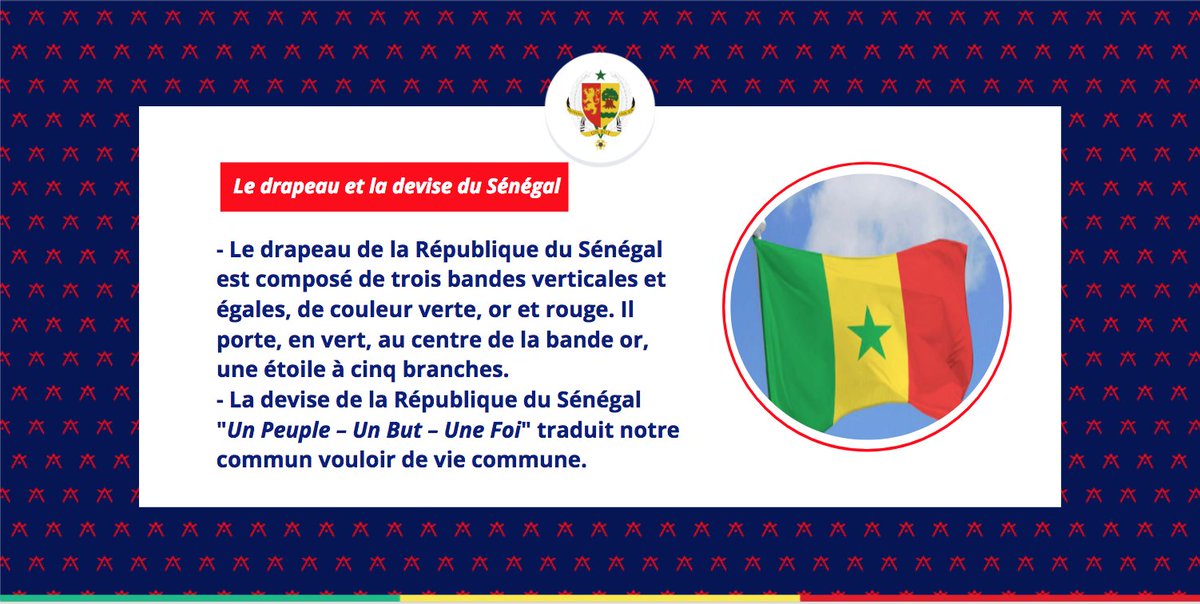 Le drapeau et la devise du Sénégal

- Le drapeau de la République du Sénégal est composé de trois bandes verticales et égales, de couleur verte, or et rouge. Il porte, en vert, au centre de la bande or, une étoile à cinq branches.
- La devise de la République du Sénégal "Un Peuple – Un But – Une Foi" traduit notre commun vouloir de vie commune.